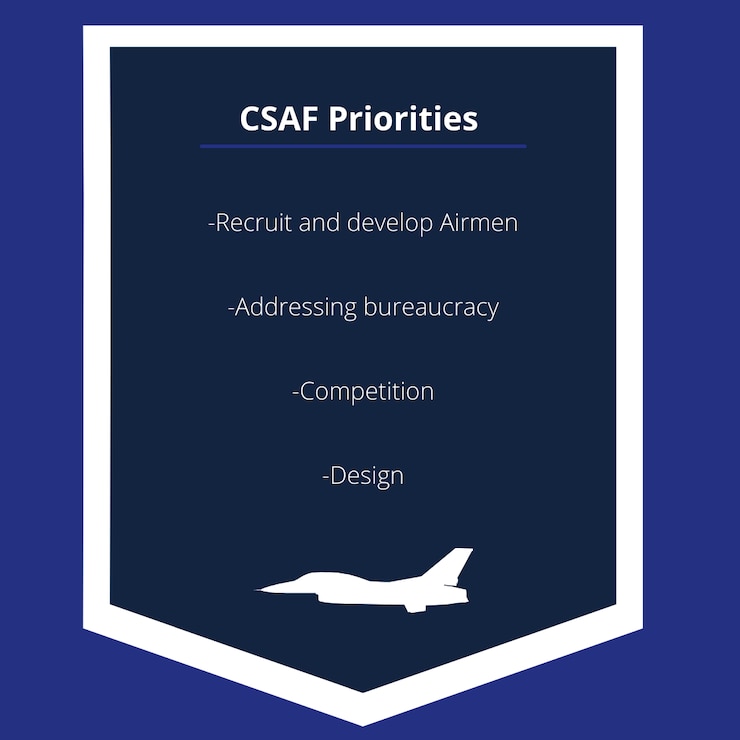 CSAF Priorities

-Recruit and develop Airmen

-Addressing bureaucracy

-Competition

-Design